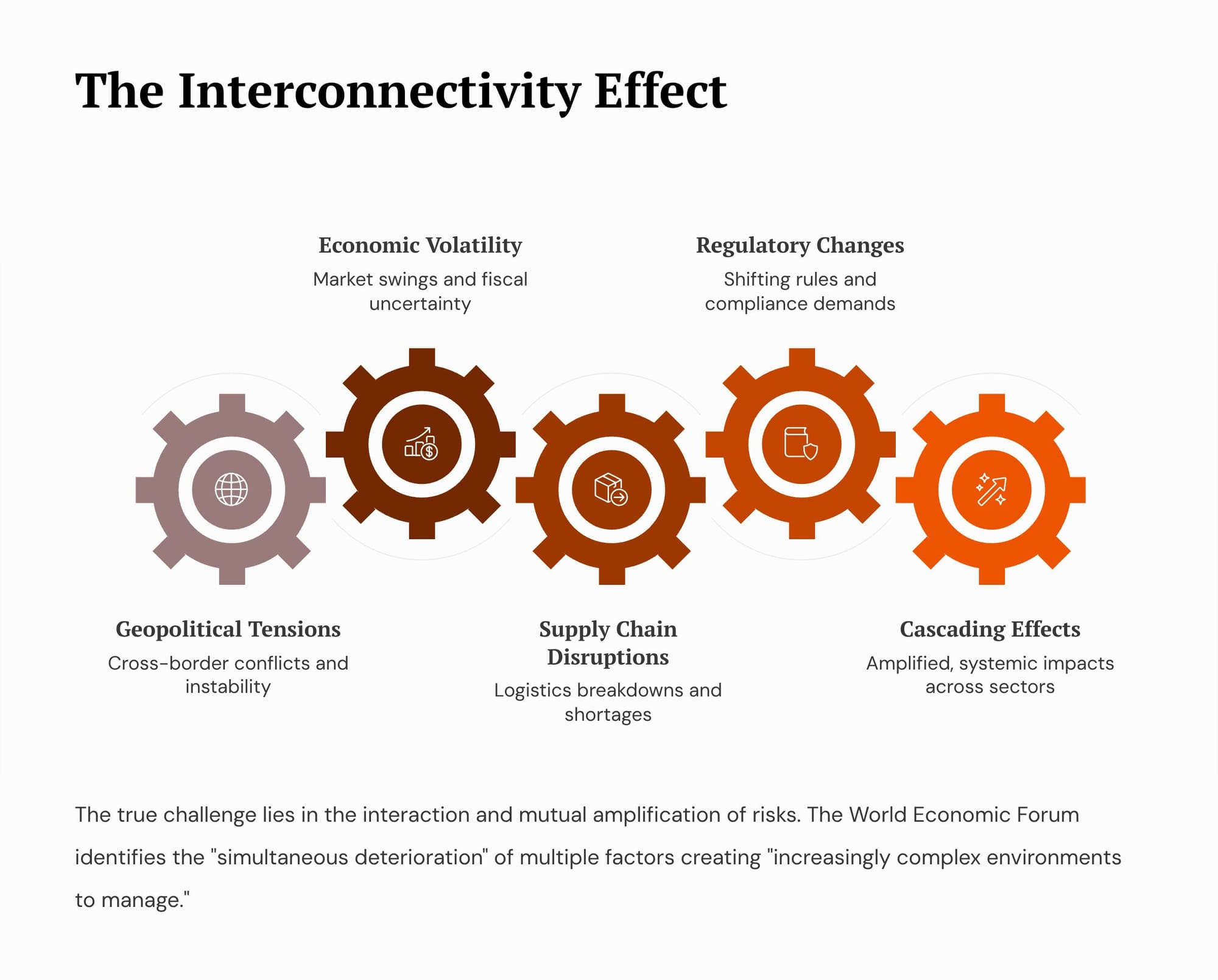 The Interconnectivity Effect

Economic Volatility

Market swings and fiscal uncertainty

Regulatory Changes

Shifting rules and compliance demands

Geopolitical Tensions

Cross-border conflicts and instability

Supply Chain Disruptions

Logistics breakdowns and shortages

Cascading Effects

Amplified, systemic impacts across sectors

The true challenge lies in the interaction and mutual amplification of risks. The World Economic Forum identifies the "simultaneous deterioration" of multiple factors creating "increasingly complex environments to manage."